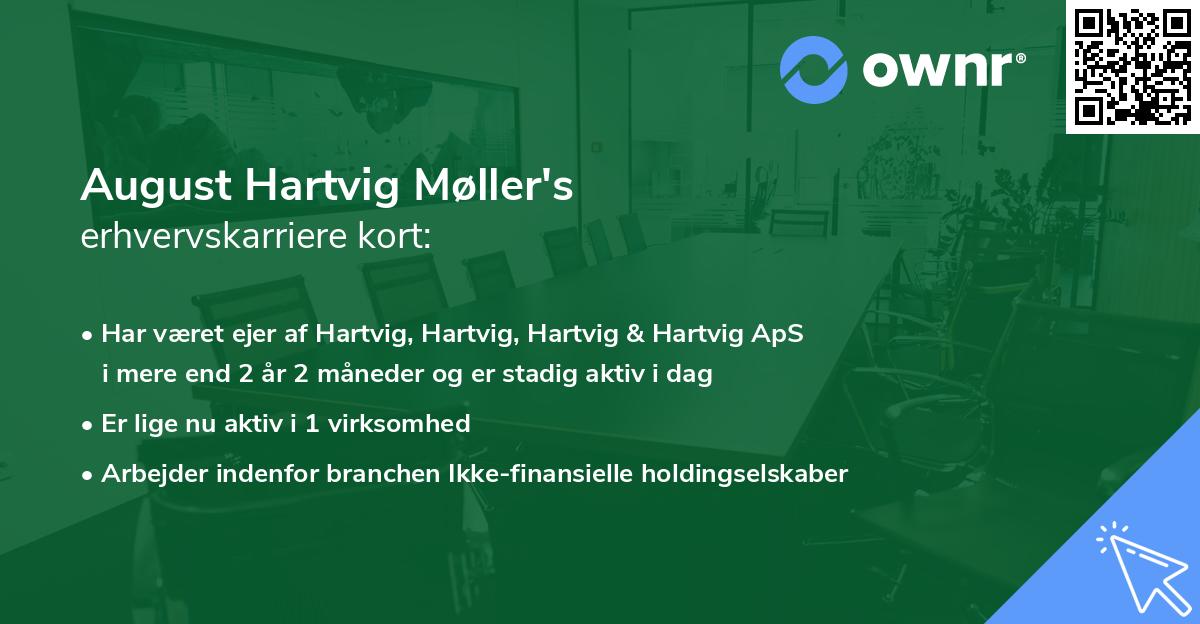 ownr®

August Hartvig Møller's
erhvervskarriere kort:

• Har været ejer af Hartvig, Hartvig, Hartvig & Hartvig ApS i mere end 2 år 2 måneder og er stadig aktiv i dag

• Er lige nu aktiv i 1 virksomhed

• Arbejder indenfor branchen Ikke-finansielle holdingselskaber